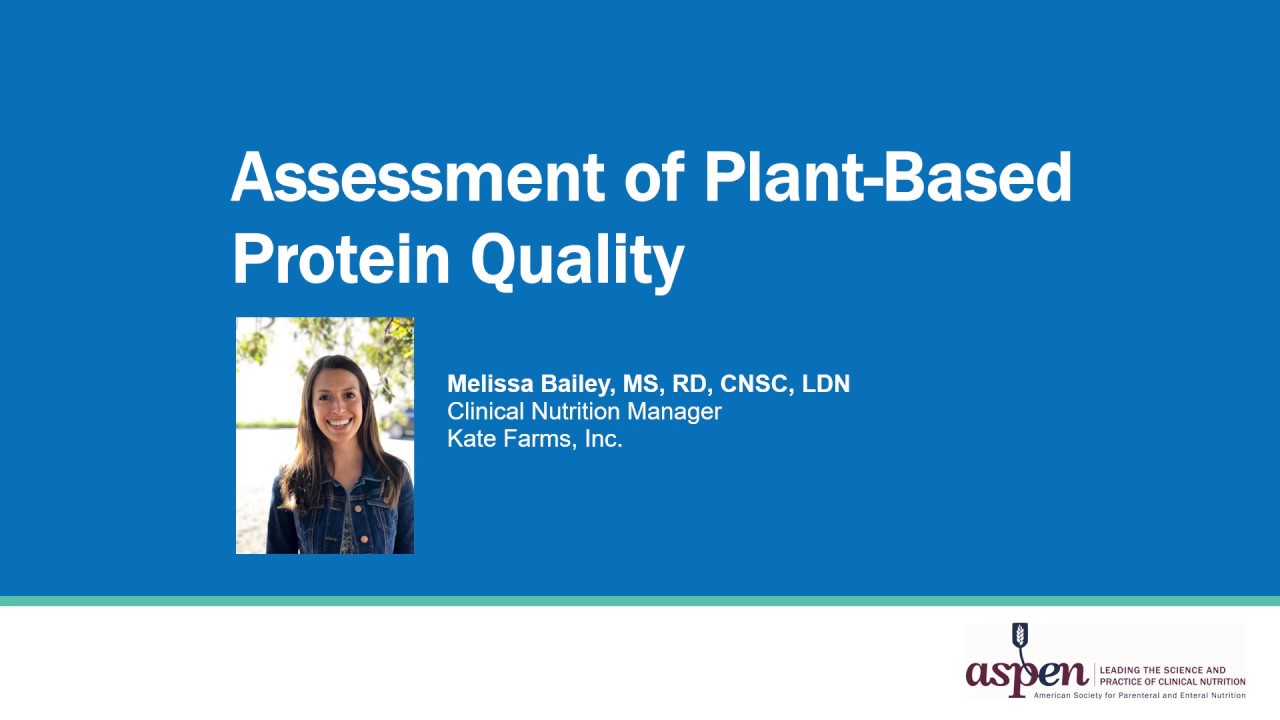 Assessment of Plant-Based Protein Quality

Melissa Bailey, MS, RD, CNSC, LDN
Clinical Nutrition Manager
Kate Farms, Inc.

aspen LEADING THE SCIENCE AND PRACTICE OF CLINICAL NUTRITION
American Society for Parenteral and Enteral Nutrition